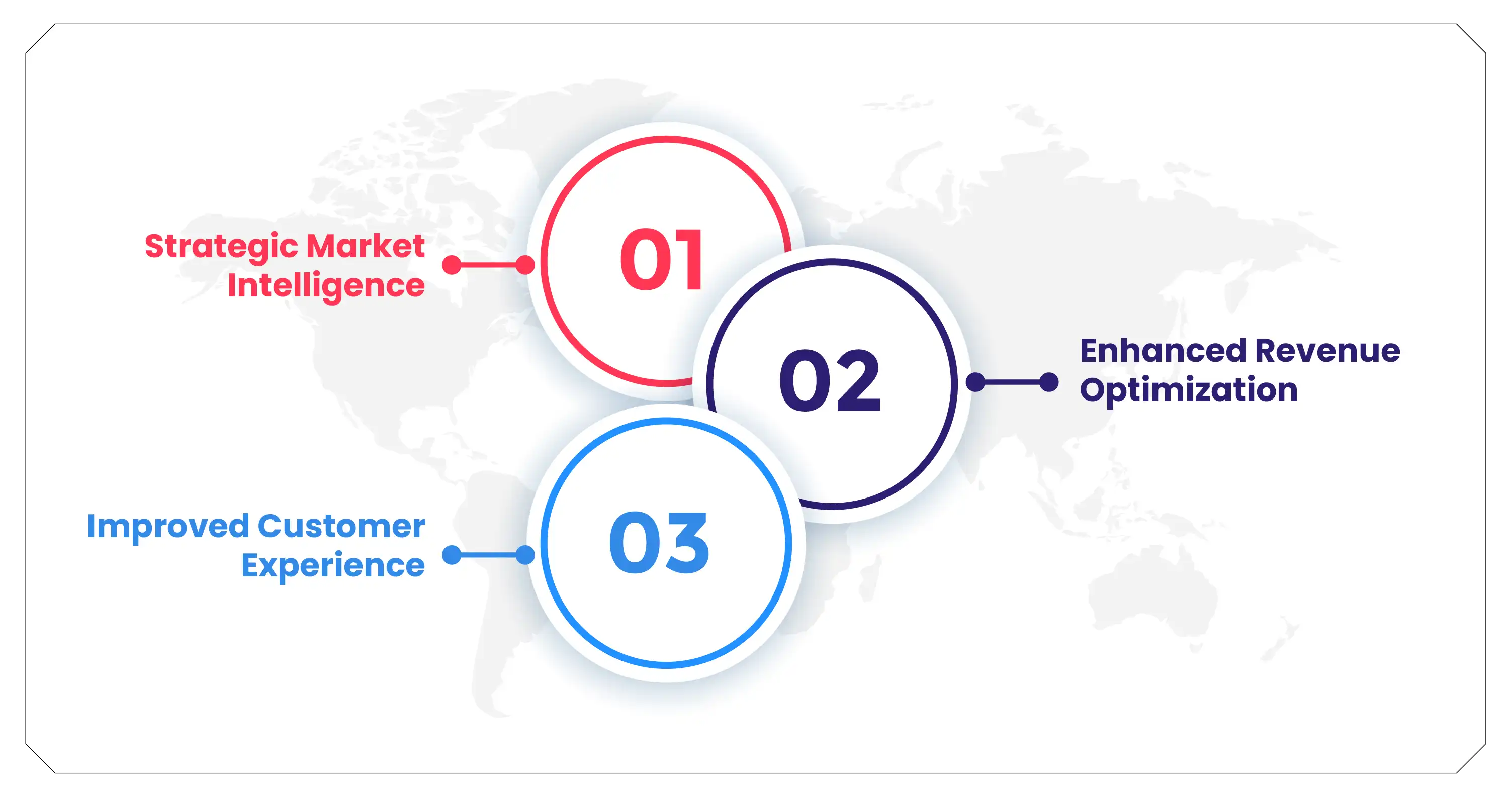 Strategic Market Intelligence

01

02

Enhanced Revenue Optimization

Improved Customer Experience

03